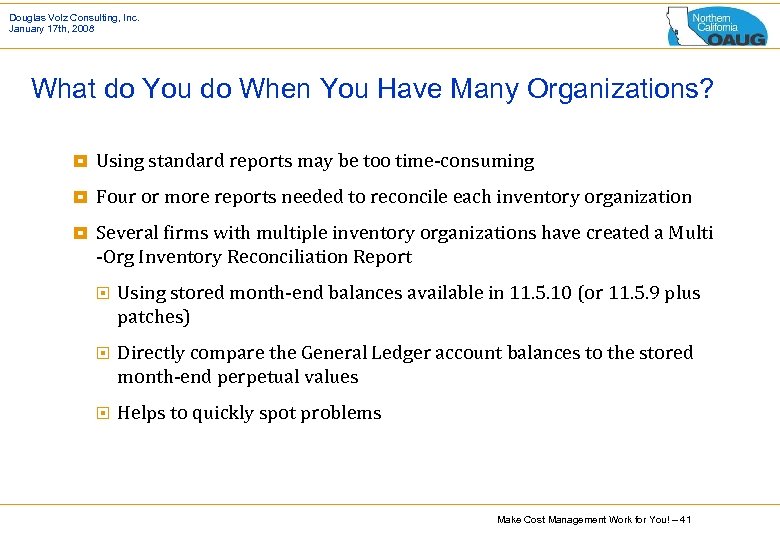 Douglas Volz Consulting, Inc.
January 17th, 2008

Northern California OAUG

What do You do When You Have Many Organizations?

Using standard reports may be too time-consuming

Four or more reports needed to reconcile each inventory organization

Several firms with multiple inventory organizations have created a Multi -Org Inventory Reconciliation Report

Using stored month-end balances available in 11.5.10 (or 11.5.9 plus patches)

Directly compare the General Ledger account balances to the stored month-end perpetual values

Helps to quickly spot problems

Make Cost Management Work for You! – 41